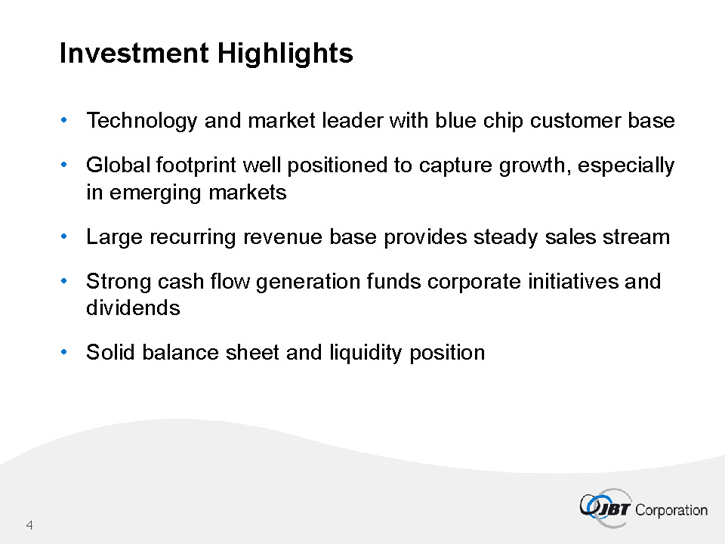 Investment Highlights

• Technology and market leader with blue chip customer base

• Global footprint well positioned to capture growth, especially in emerging markets

• Large recurring revenue base provides steady sales stream

• Strong cash flow generation funds corporate initiatives and dividends

• Solid balance sheet and liquidity position

4

JBT Corporation